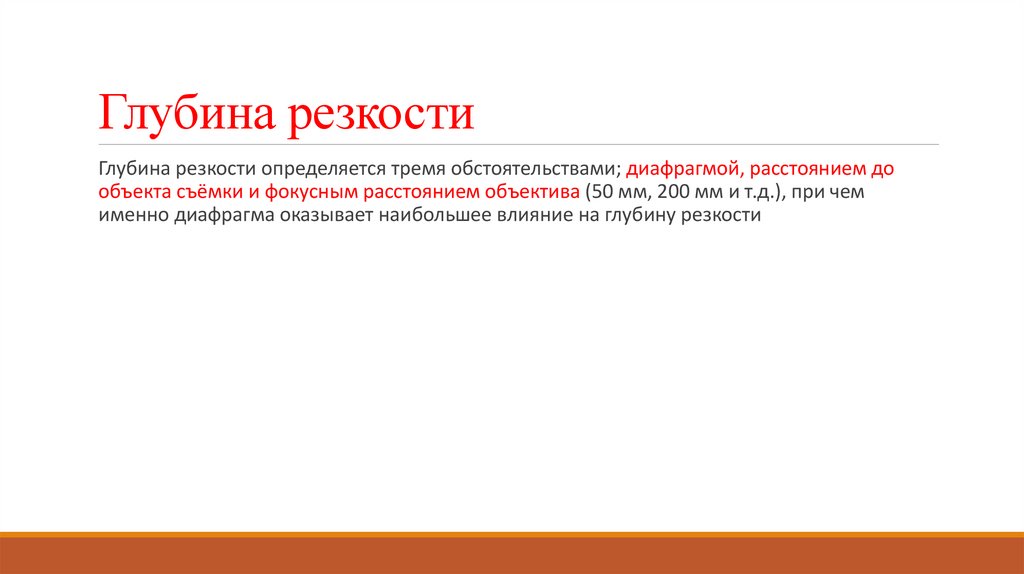 Глубина резкости

Глубина резкости определяется тремя обстоятельствами; диафрагмой, расстоянием до объекта съёмки и фокусным расстоянием объектива (50 мм, 200 мм и т.д.), при чем именно диафрагма оказывает наибольшее влияние на глубину резкости